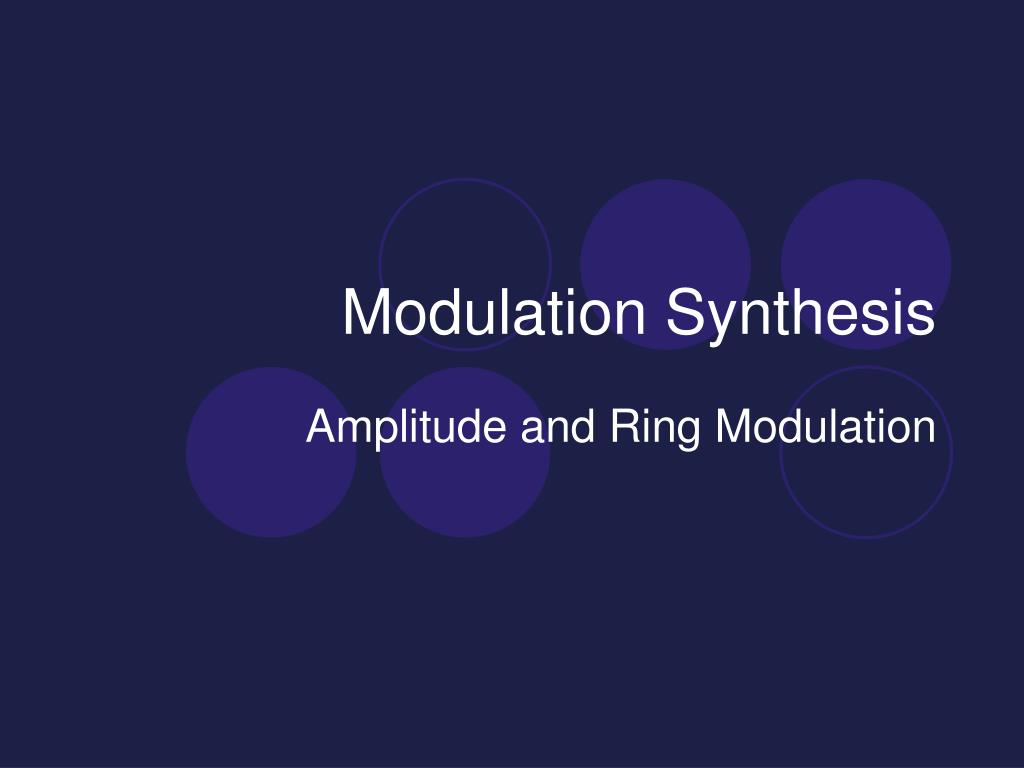 Modulation Synthesis

Amplitude and Ring Modulation